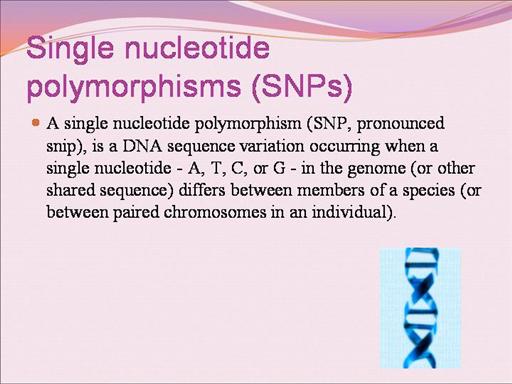 Single nucleotide polymorphisms (SNPs)

A single nucleotide polymorphism (SNP, pronounced snip), is a DNA sequence variation occurring when a single nucleotide - A, T, C, or G - in the genome (or other shared sequence) differs between members of a species (or between paired chromosomes in an individual).